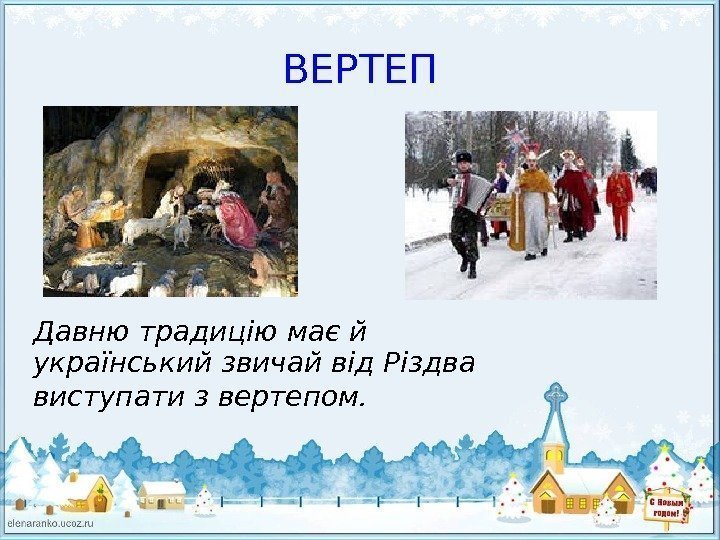 ВЕРТЕП

Давню традицію має й український звичай від Різдва виступати з вертепом.

С Новым годом!

elenaranko.ucoz.ru